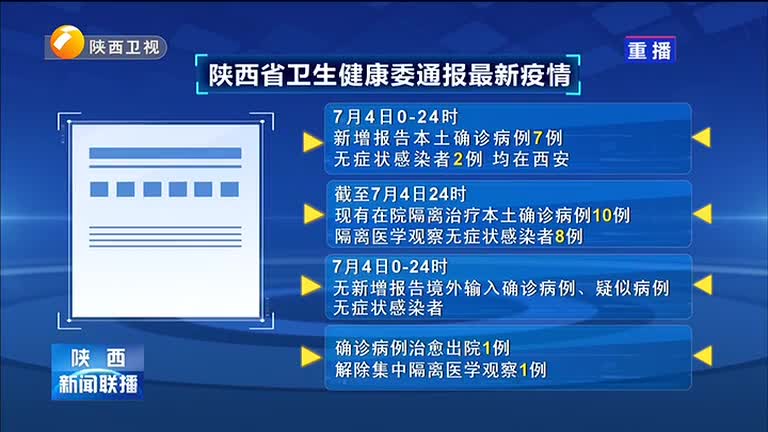 陕西卫视

重播

陕西省卫生健康委通报最新疫情

7月4日0-24时
新增报告本土确诊病例7例
无症状感染者2例 均在西安

截至7月4日24时
现有在院隔离治疗本土确诊病例10例
隔离医学观察无症状感染者8例

7月4日0-24时
无新增报告境外输入确诊病例、疑似病例
无症状感染者

确诊病例治愈出院1例
解除集中隔离医学观察1例

陕西
新闻联播